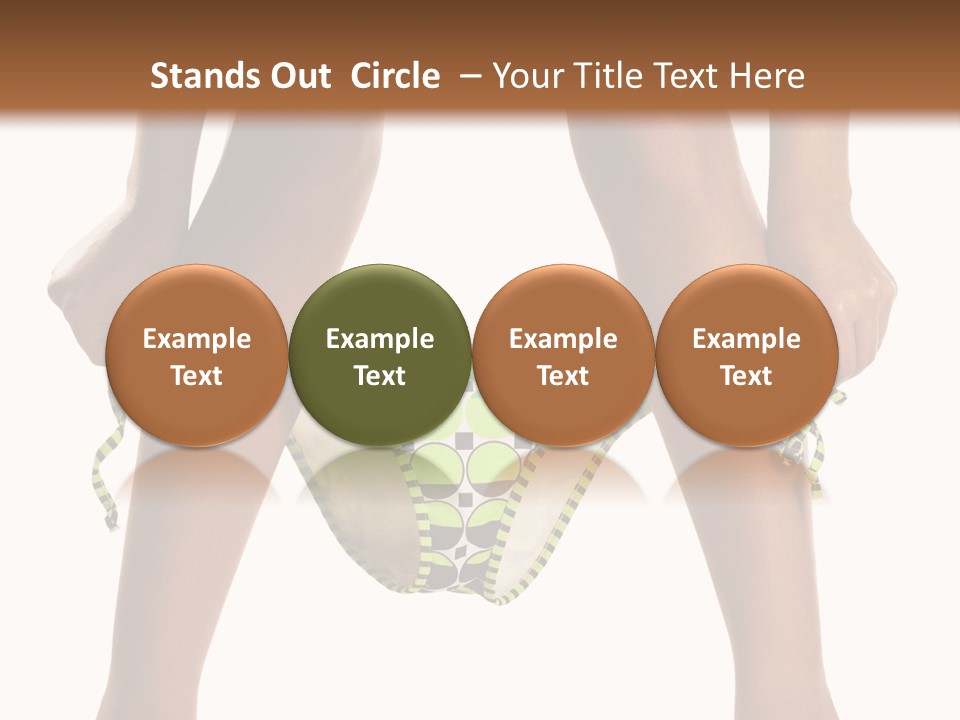 Stands Out Circle – Your Title Text Here

Example Text

Example Text

Example Text

Example Text